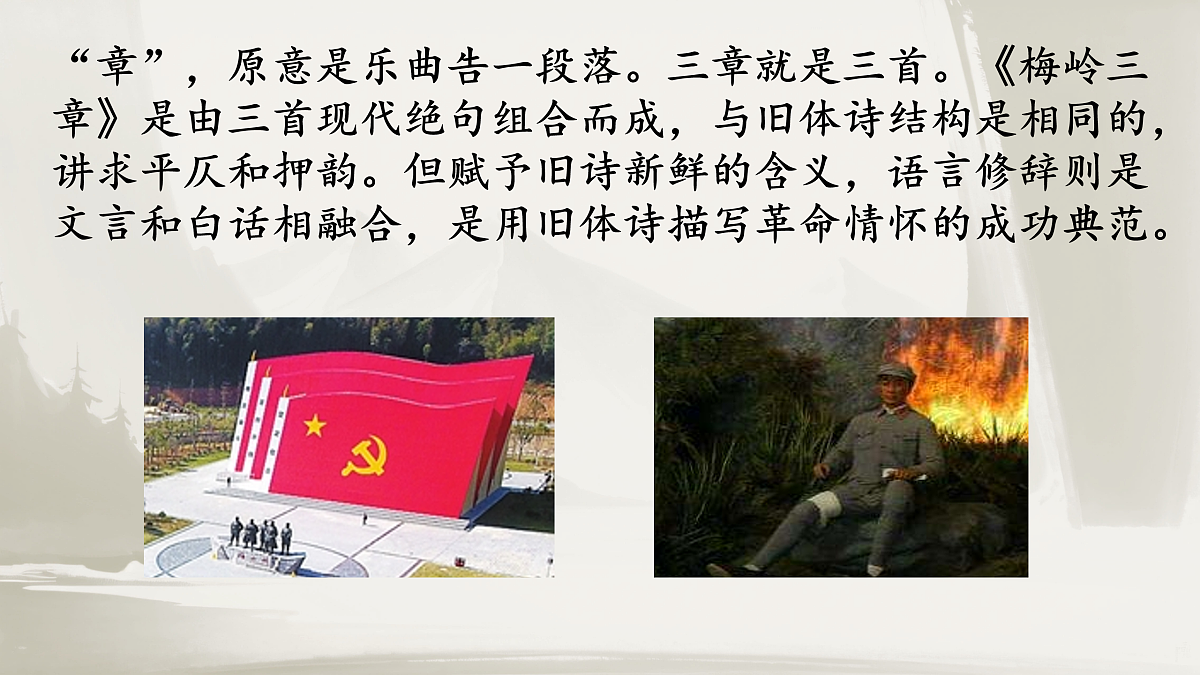 “章”，原意是乐曲告一段落。三章就是三首。《梅岭三章》是由三首现代绝句组合而成，与旧体诗结构是相同的，讲求平仄和押韵。但赋予旧诗新鲜的含义，语言修辞则是文言和白话相融合，是用旧体诗描写革命情怀的成功典范。